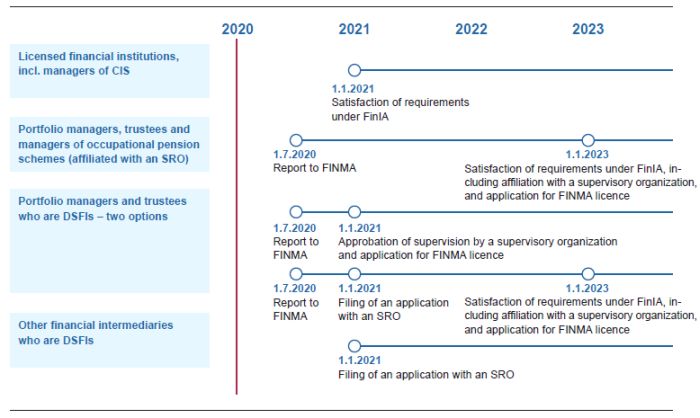 2020 2021 2022 2023

Licensed financial institutions, incl. managers of CIS

1.1.2021
Satisfaction of requirements under FinIA

Portfolio managers, trustees and managers of occupational pension schemes (affiliated with an SRO)

1.7.2020
Report to FINMA

1.1.2023
Satisfaction of requirements under FinIA, including affiliation with a supervisory organization, and application for FINMA licence

Portfolio managers and trustees who are DSFIs – two options

1.7.2020
Report to FINMA

1.1.2021
Approbation of supervision by a supervisory organization and application for FINMA licence

1.7.2020
Report to FINMA

1.1.2021
Filing of an application with an SRO

1.1.2023
Satisfaction of requirements under FinIA, including affiliation with a supervisory organization, and application for FINMA licence

Other financial intermediaries who are DSFIs

1.1.2021
Filing of an application with an SRO